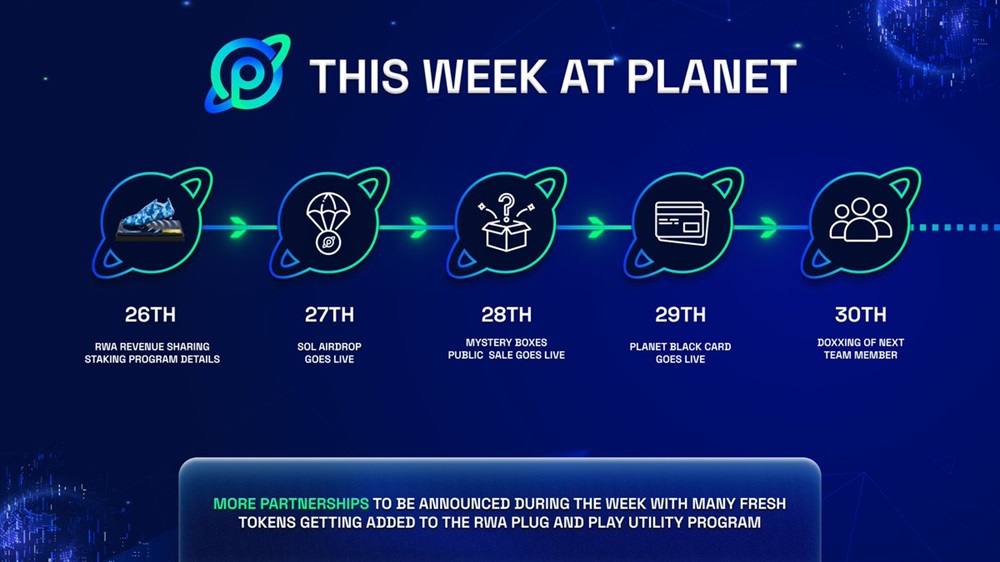 THIS WEEK AT PLANET

26TH
RWA REVENUE SHARING STAKING PROGRAM DETAILS

27TH
SOL AIRDROP GOES LIVE

28TH
MYSTERY BOXES PUBLIC SALE GOES LIVE

29TH
PLANET BLACK CARD GOES LIVE

30TH
DOXXING OF NEXT TEAM MEMBER

MORE PARTNERSHIPS TO BE ANNOUNCED DURING THE WEEK WITH MANY FRESH TOKENS GETTING ADDED TO THE RWA PLUG AND PLAY UTILITY PROGRAM